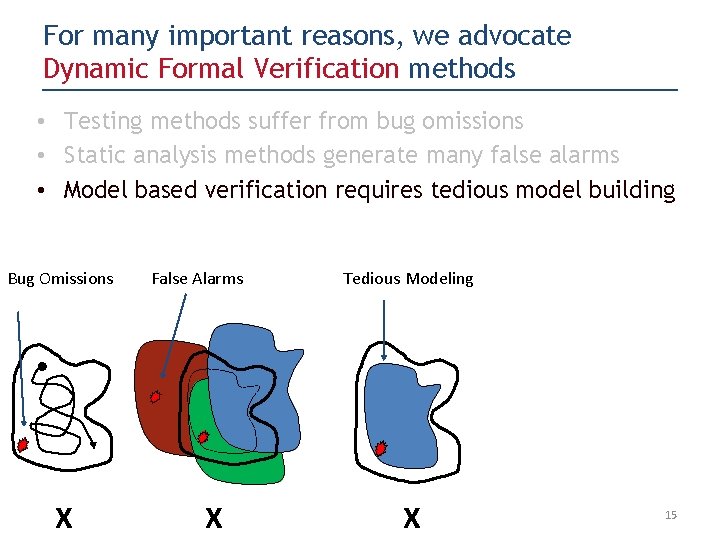 For many important reasons, we advocate Dynamic Formal Verification methods

• Testing methods suffer from bug omissions
• Static analysis methods generate many false alarms
• Model based verification requires tedious model building

Bug Omissions

False Alarms

Tedious Modeling

X

X

X

15